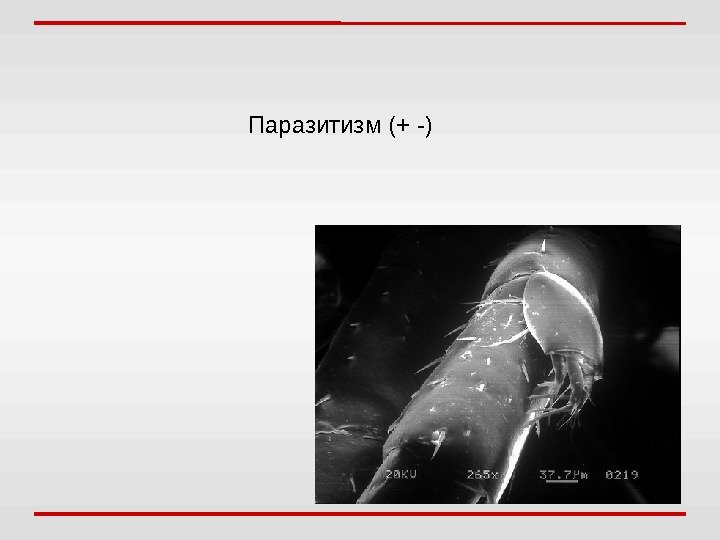 Паразитизм (+ -)

20KU 265x 37.7µm 0219